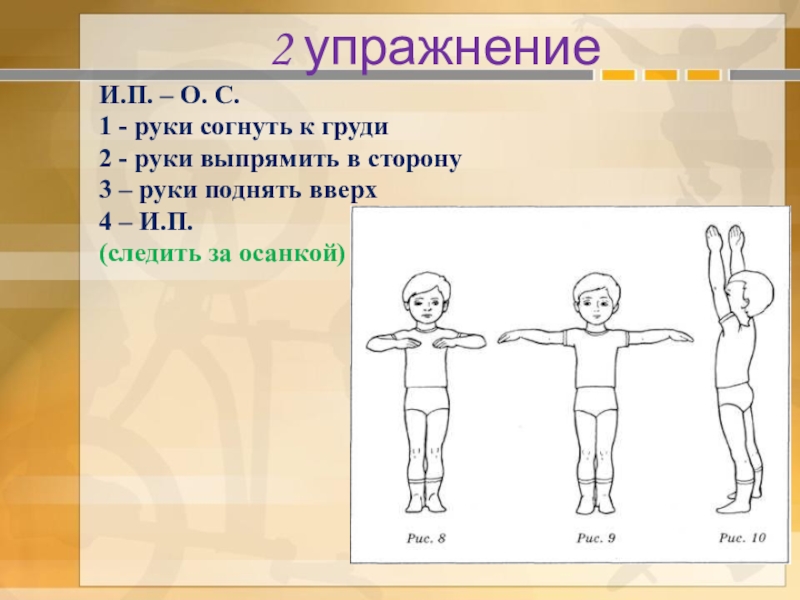 2 упражнение

И.П. – О. С.
1 - руки согнуть к груди
2 - руки выпрямить в сторону
3 – руки поднять вверх
4 – И.П.
(следить за осанкой)

Рис. 8

Рис. 9

Рис. 10